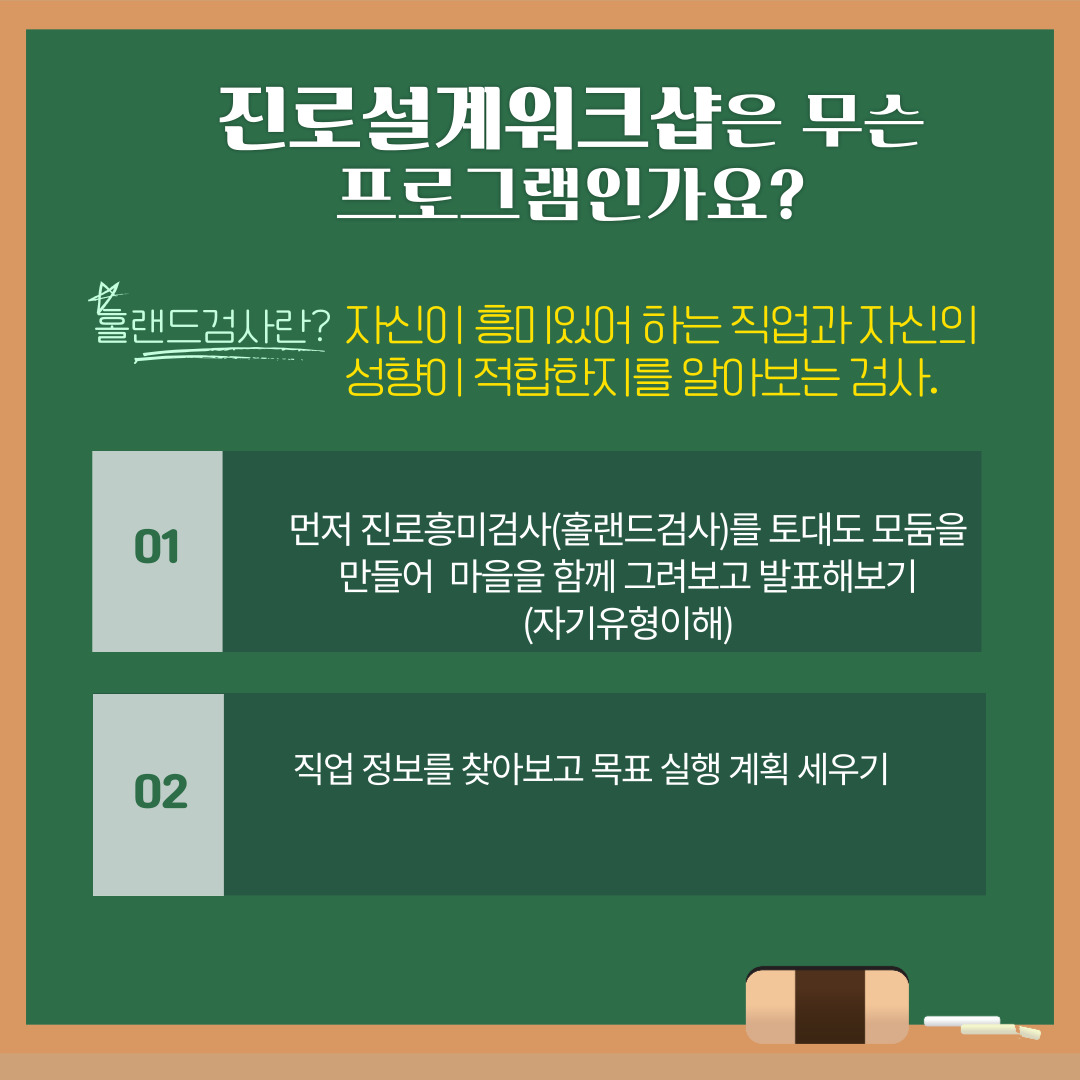 진로설계워크샵은 무슨 프로그램인가요?

홀랜드검사란? 자신이 흥미있어 하는 직업과 자신의 성향이 적합한지를 알아보는 검사.

01

먼저 진로흥미검사(홀랜드검사)를 토대도 모둠을 만들어 마을을 함께 그려보고 발표해보기 (자기유형이해)

02

직업 정보를 찾아보고 목표 실행 계획 세우기